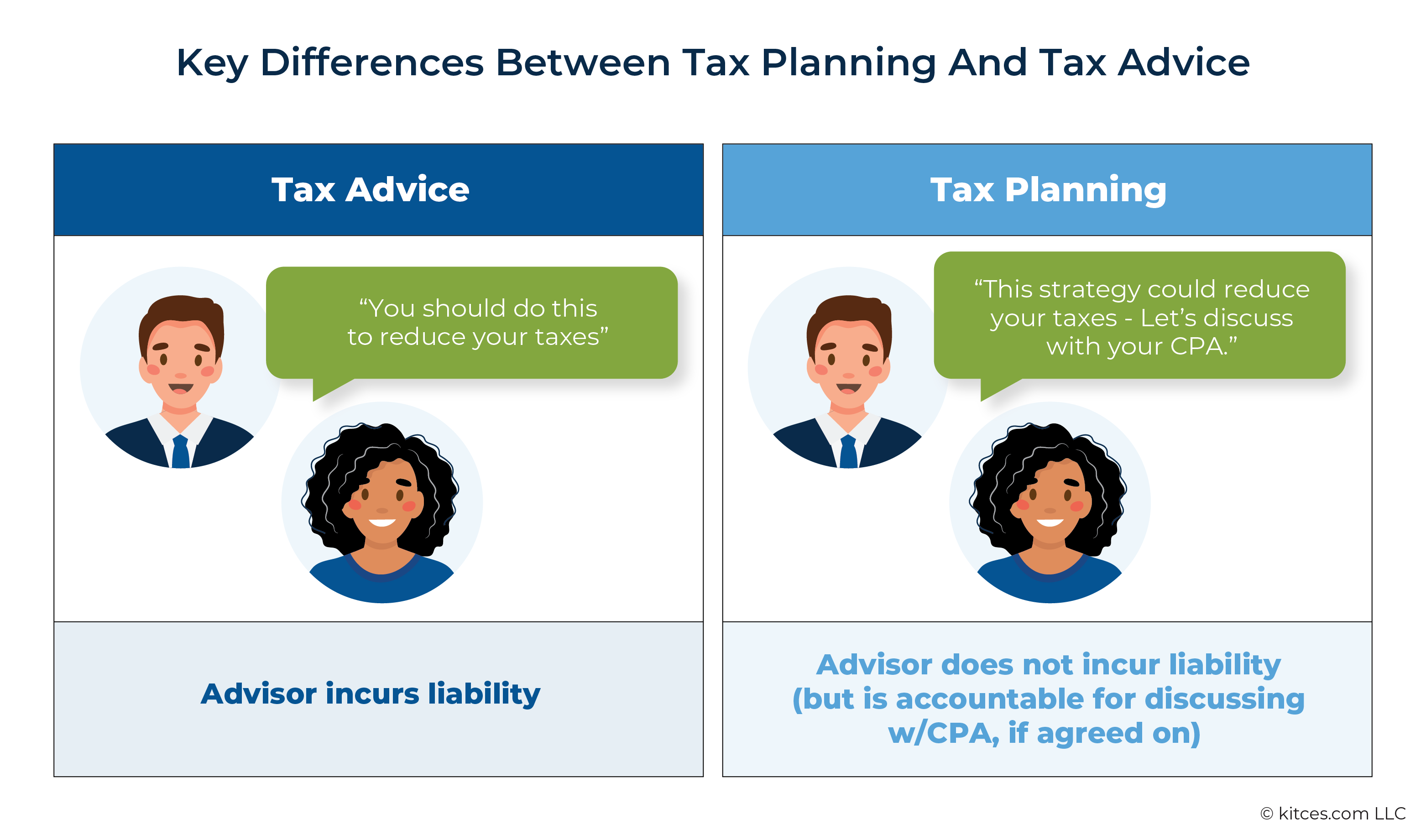 Key Differences Between Tax Planning And Tax Advice

Tax Advice

“You should do this to reduce your taxes”

Advisor incurs liability

Tax Planning

“This strategy could reduce your taxes - Let’s discuss with your CPA.”

Advisor does not incur liability (but is accountable for discussing w/CPA, if agreed on)

© kitces.com LLC